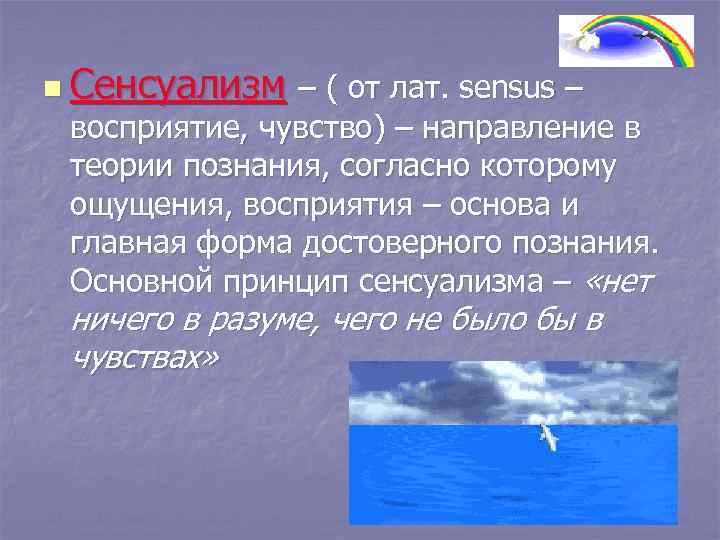 Сенсуализм – ( от лат. sensus – восприятие, чувство) – направление в теории познания, согласно которому ощущения, восприятия – основа и главная форма достоверного познания. Основной принцип сенсуализма – «нет ничего в разуме, чего не было бы в чувствах»